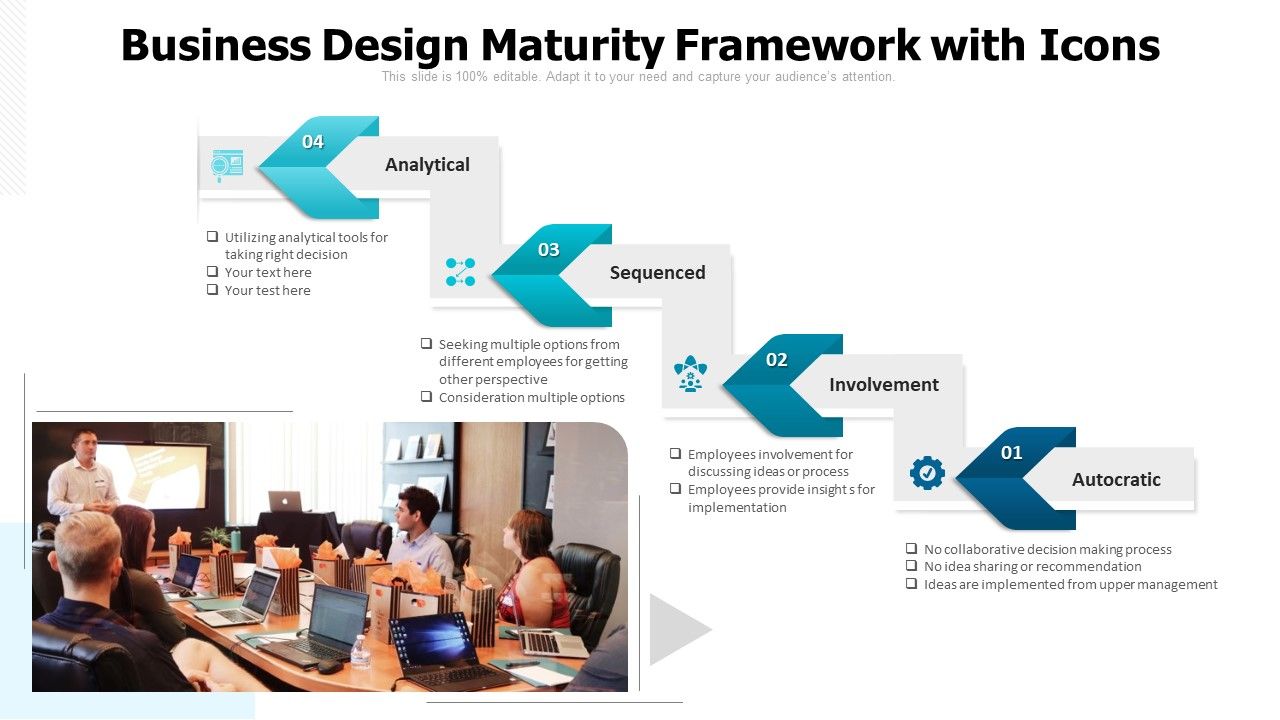 Business Design Maturity Framework with Icons

This slide is 100% editable. Adapt it to your need and capture your audience's attention.

04

Analytical

❑ Utilizing analytical tools for taking right decision
❑ Your text here
❑ Your test here

03

Sequenced

❑ Seeking multiple options from different employees for getting other perspective
❑ Consideration multiple options

02

Involvement

❑ Employees involvement for discussing ideas or process
❑ Employees provide insight s for implementation

01

Autocratic

❑ No collaborative decision making process
❑ No idea sharing or recommendation
❑ Ideas are implemented from upper management